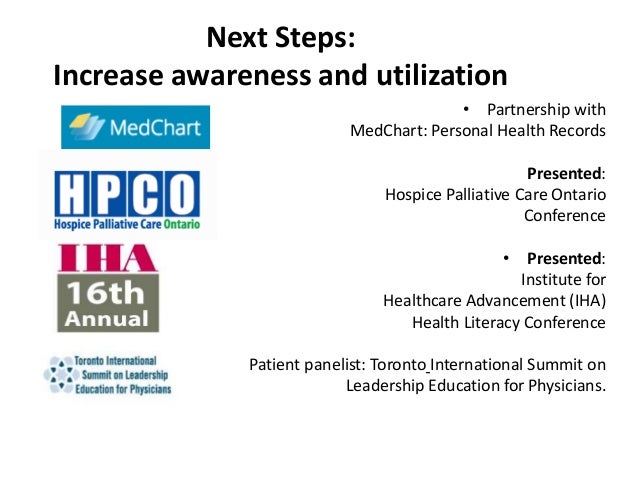 Next Steps:
Increase awareness and utilization

MedChart

HPCO
Hospice Palliative Care Ontario

IHA
16th
Annual

Toronto International
Summit on Leadership
Education for Physicians

• Partnership with MedChart: Personal Health Records

Presented: Hospice Palliative Care Ontario Conference

• Presented: Institute for Healthcare Advancement (IHA) Health Literacy Conference

Patient panelist: Toronto International Summit on Leadership Education for Physicians.